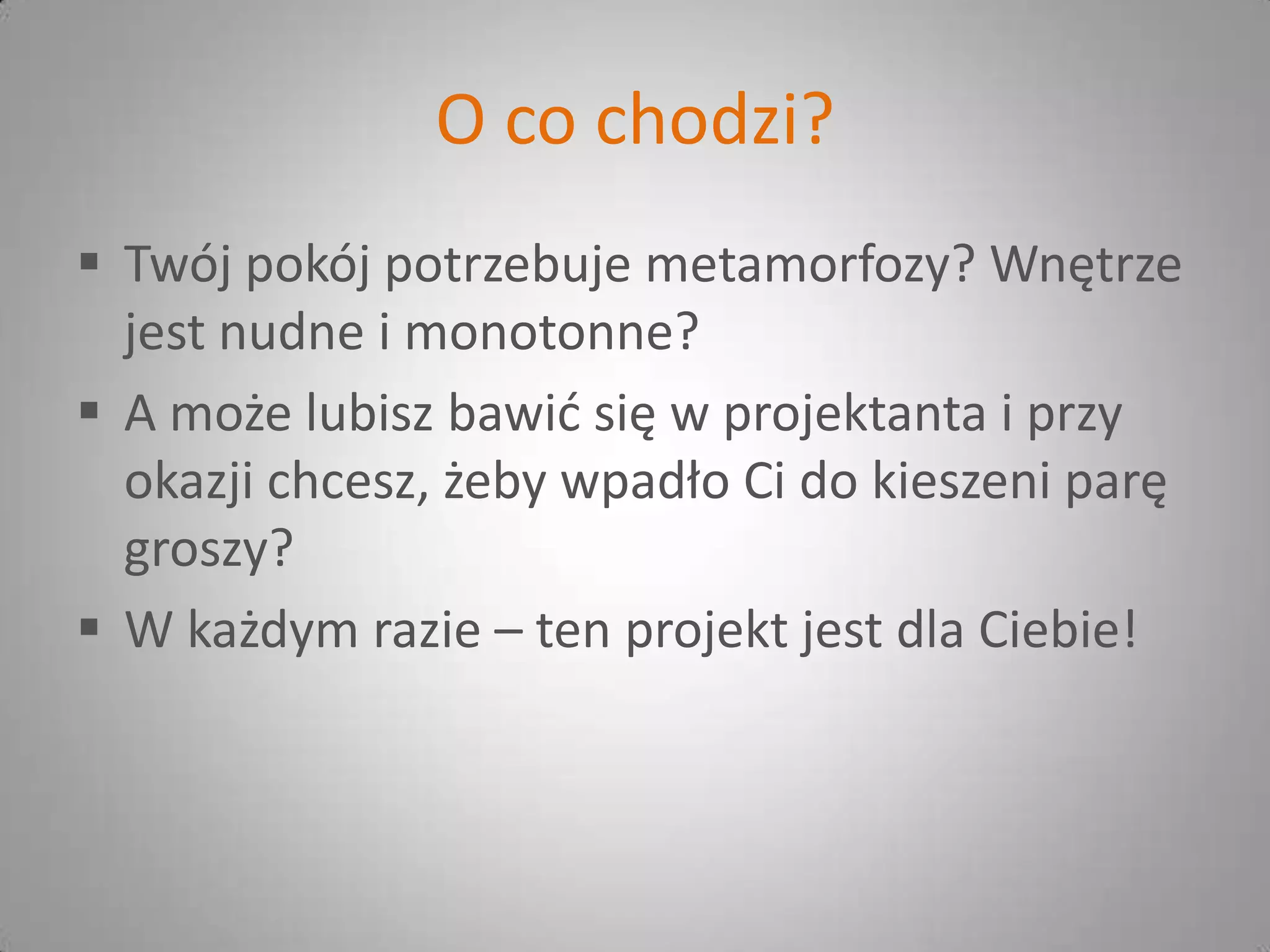 O co chodzi?

▪ Twój pokój potrzebuje metamorfozy? Wnętrze jest nudne i monotonne?

▪ A może lubisz bawić się w projektanta i przy okazji chcesz, żeby wpadło Ci do kieszeni parę groszy?

▪ W każdym razie – ten projekt jest dla Ciebie!